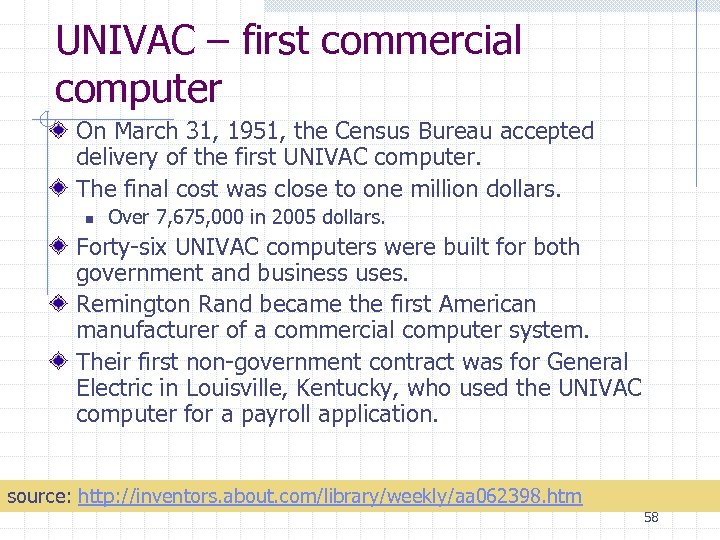 UNIVAC – first commercial computer

On March 31, 1951, the Census Bureau accepted delivery of the first UNIVAC computer.

The final cost was close to one million dollars.

Over 7,675,000 in 2005 dollars.

Forty-six UNIVAC computers were built for both government and business uses.

Remington Rand became the first American manufacturer of a commercial computer system.

Their first non-government contract was for General Electric in Louisville, Kentucky, who used the UNIVAC computer for a payroll application.

source: http://inventors.about.com/library/weekly/aa062398.htm

58